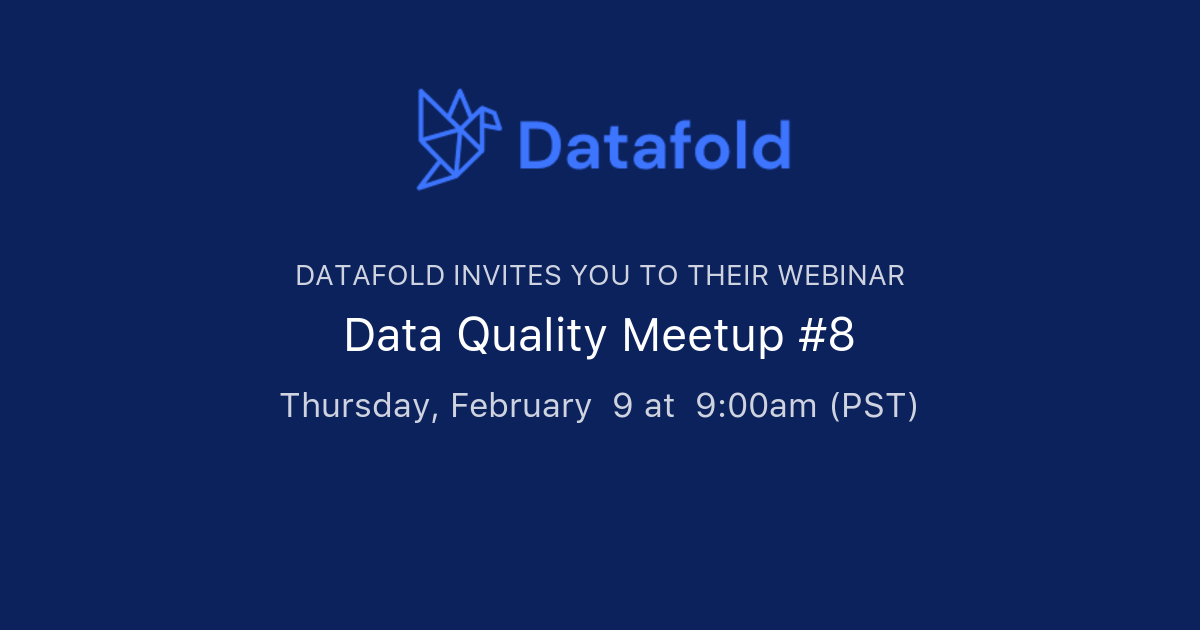 Datafold

DATAFOLD INVITES YOU TO THEIR WEBINAR

Data Quality Meetup #8

Thursday, February 9 at 9:00am (PST)